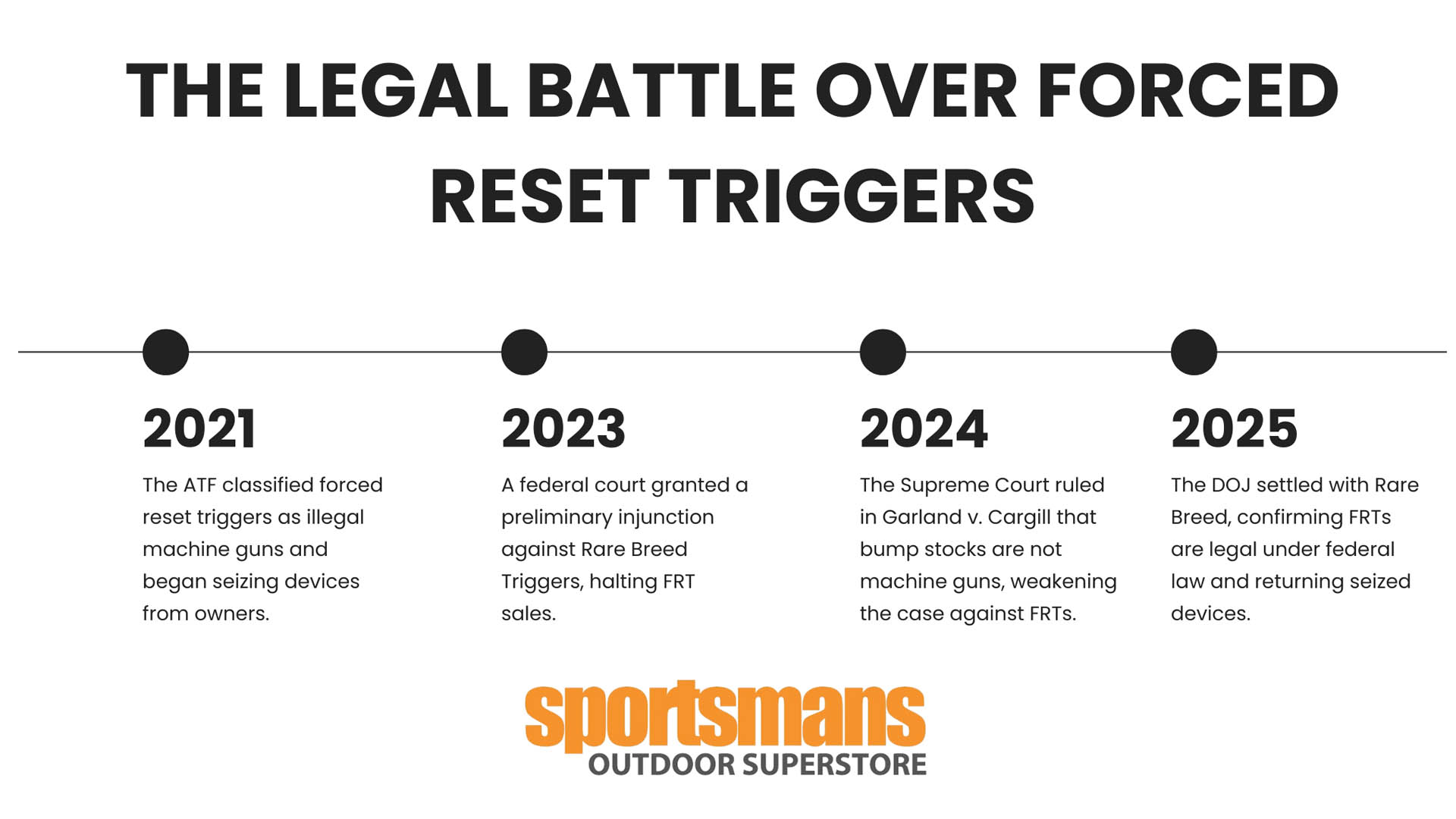 THE LEGAL BATTLE OVER FORCED RESET TRIGGERS

2021

The ATF classified forced reset triggers as illegal machine guns and began seizing devices from owners.

2023

A federal court granted a preliminary injunction against Rare Breed Triggers, halting FRT sales.

2024

The Supreme Court ruled in Garland v. Cargill that bump stocks are not machine guns, weakening the case against FRTs.

2025

The DOJ settled with Rare Breed, confirming FRTs are legal under federal law and returning seized devices.

sportsmans
OUTDOOR SUPERSTORE